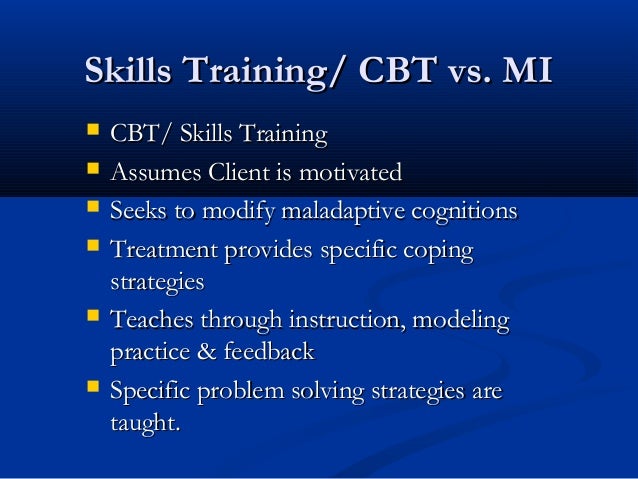 Skills Training/ CBT vs. MI

- CBT/ Skills Training
- Assumes Client is motivated
- Seeks to modify maladaptive cognitions
- Treatment provides specific coping strategies
- Teaches through instruction, modeling practice & feedback
- Specific problem solving strategies are taught.